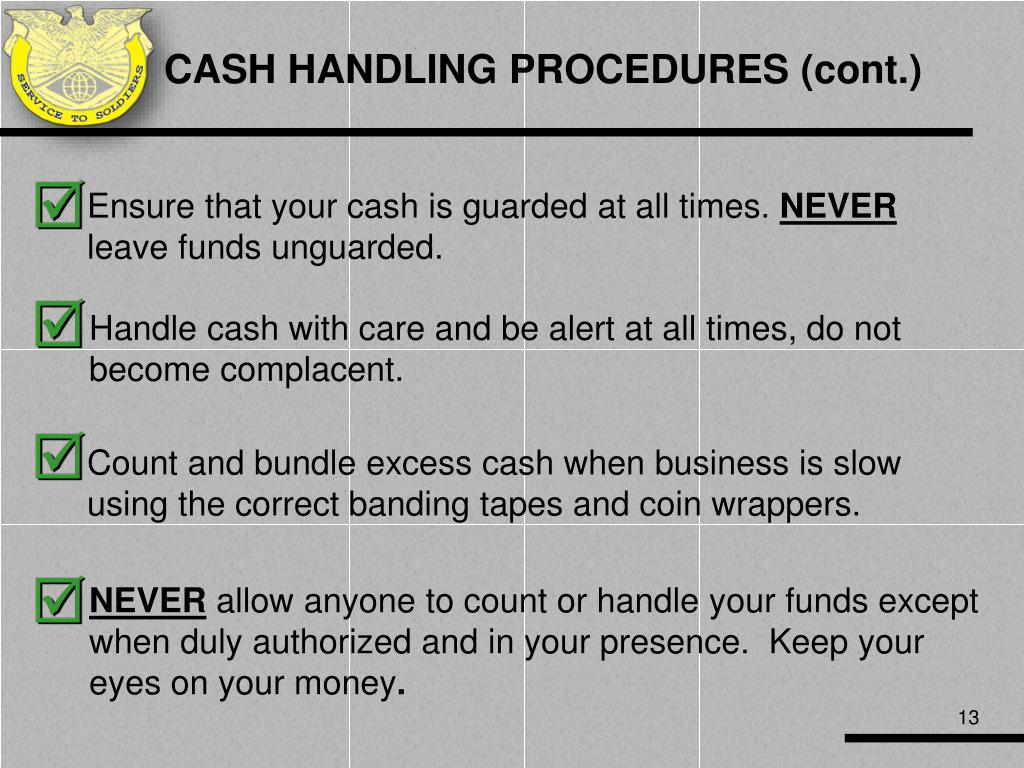 SERVICE TO SOLDIERS

CASH HANDLING PROCEDURES (cont.)

Ensure that your cash is guarded at all times. NEVER leave funds unguarded.

Handle cash with care and be alert at all times, do not become complacent.

Count and bundle excess cash when business is slow using the correct banding tapes and coin wrappers.

NEVER allow anyone to count or handle your funds except when duly authorized and in your presence. Keep your eyes on your money.

13